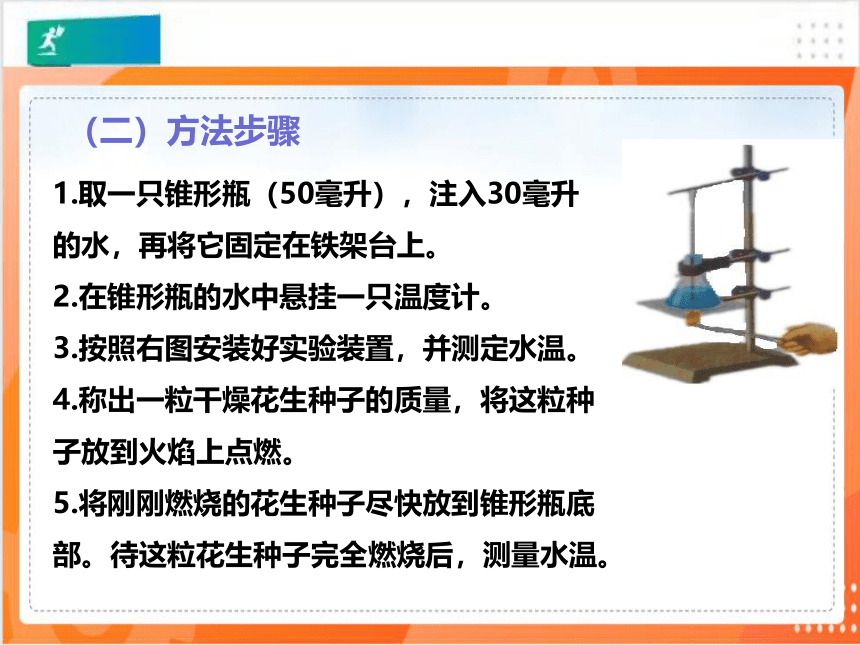 （二）方法步骤

1.取一只锥形瓶（50毫升），注入30毫升的水，再将它固定在铁架台上。

2.在锥形瓶的水中悬挂一只温度计。

3.按照右图安装好实验装置，并测定水温。

4.称出一粒干燥花生种子的质量，将这粒种子放到火焰上点燃。

5.将刚刚燃烧的花生种子尽快放到锥形瓶底部。待这粒花生种子完全燃烧后，测量水温。